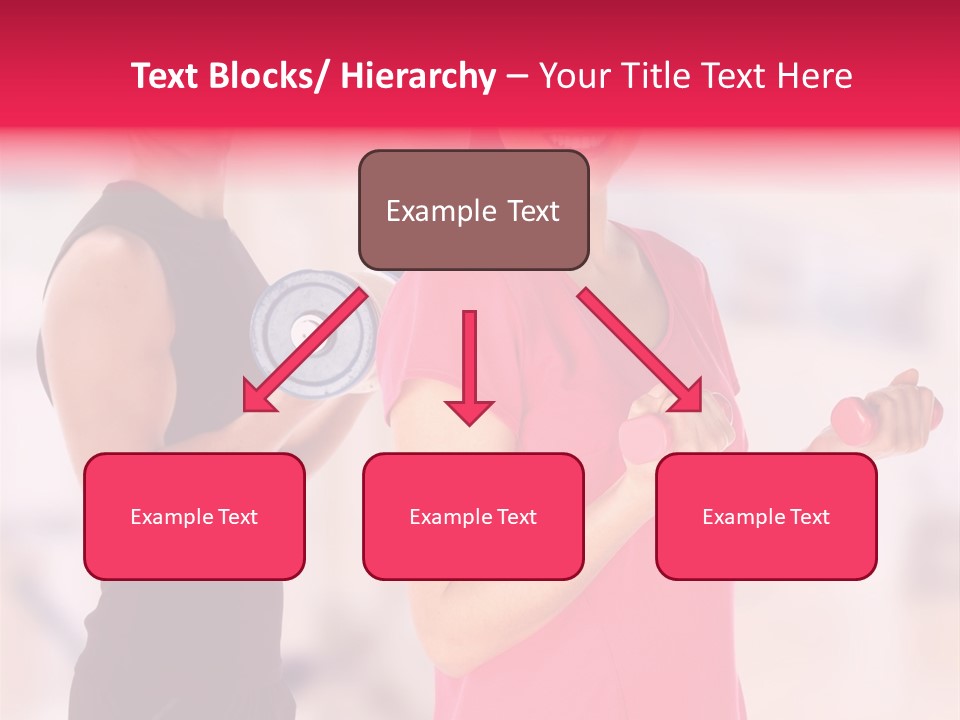 Text Blocks/ Hierarchy – Your Title Text Here

Example Text

Example Text

Example Text

Example Text